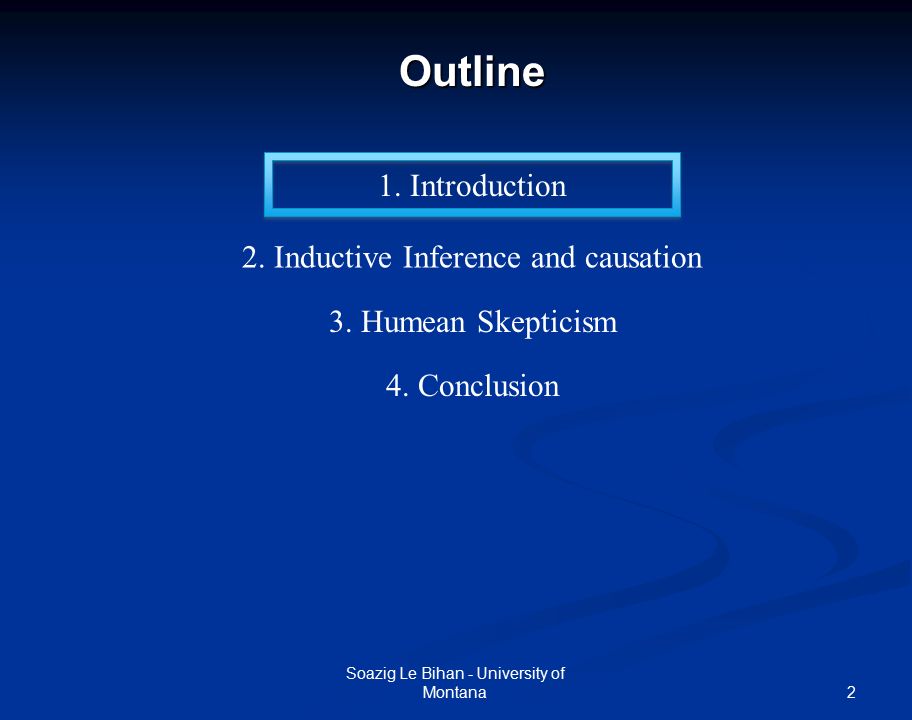 Outline

1. Introduction

2. Inductive Inference and causation

3. Humean Skepticism

4. Conclusion

Soazig Le Bihan - University of Montana

2